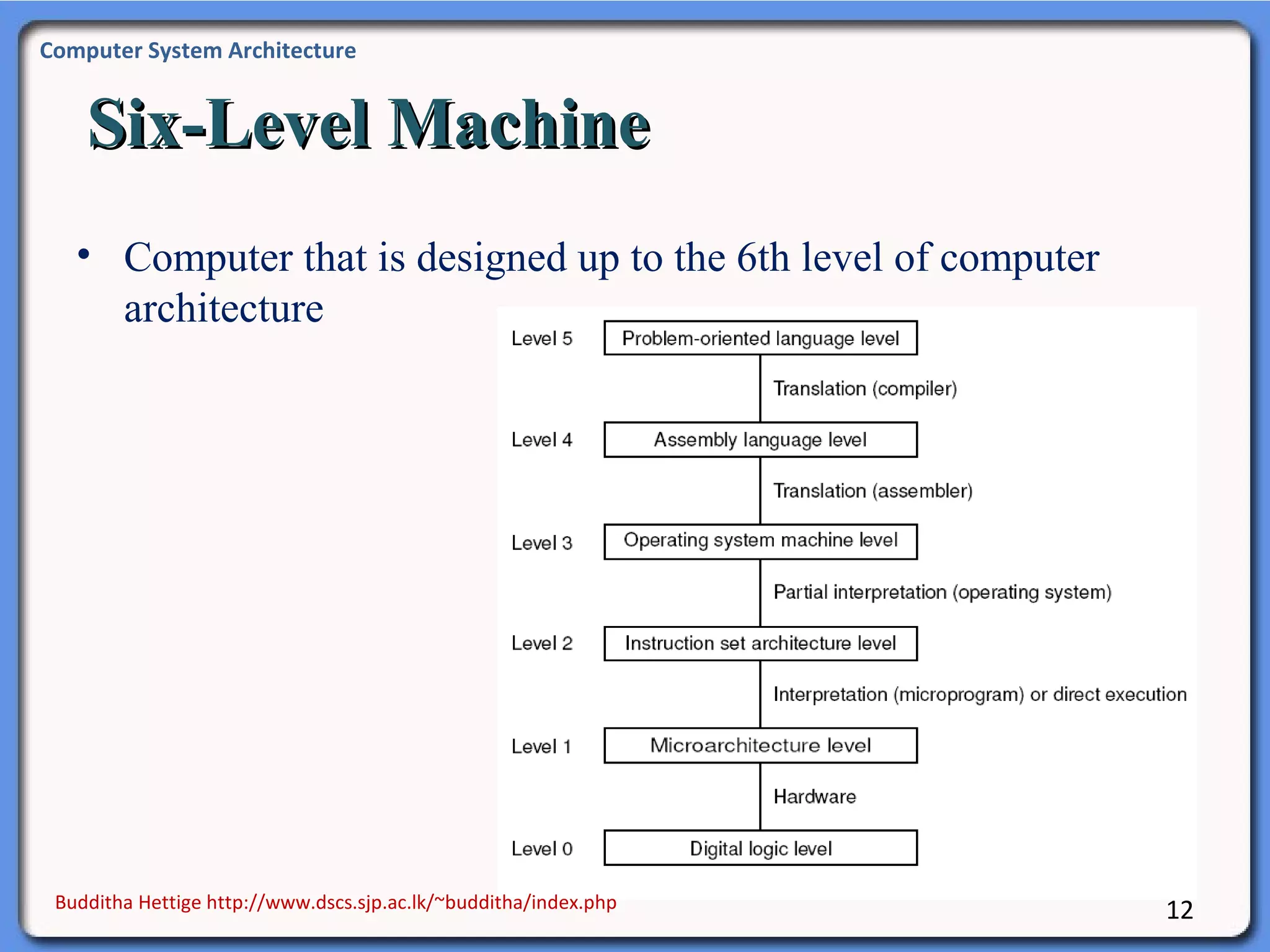 Computer System Architecture

Six-Level Machine

• Computer that is designed up to the 6th level of computer architecture

Level 5 Problem-oriented language level

Translation (compiler)

Level 4 Assembly language level

Translation (assembler)

Level 3 Operating system machine level

Partial interpretation (operating system)

Level 2 Instruction set architecture level

Interpretation (microprogram) or direct execution

Level 1 Microarchitecture level

Hardware

Level 0 Digital logic level

Budditha Hettige http://www.dscs.sjp.ac.lk/~budditha/index.php

12